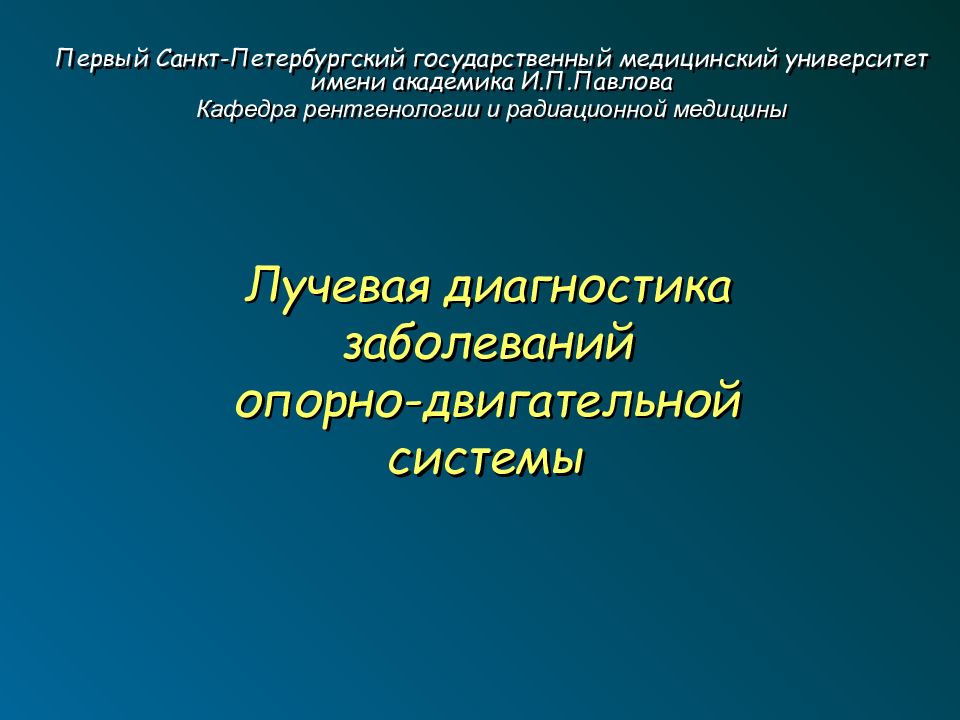 Первый Санкт-Петербургский государственный медицинский университет имени академика И.П.Павлова
Кафедра рентгенологии и радиационной медицины

Лучевая диагностика заболеваний опорно-двигательной системы